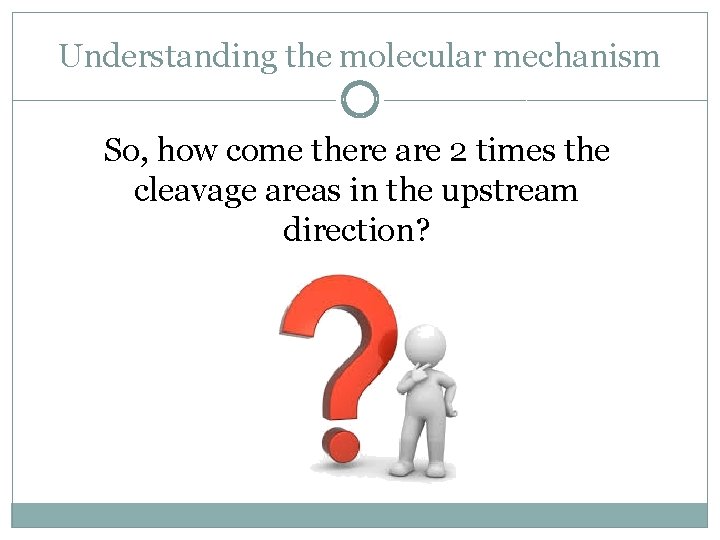 Understanding the molecular mechanism

So, how come there are 2 times the cleavage areas in the upstream direction?